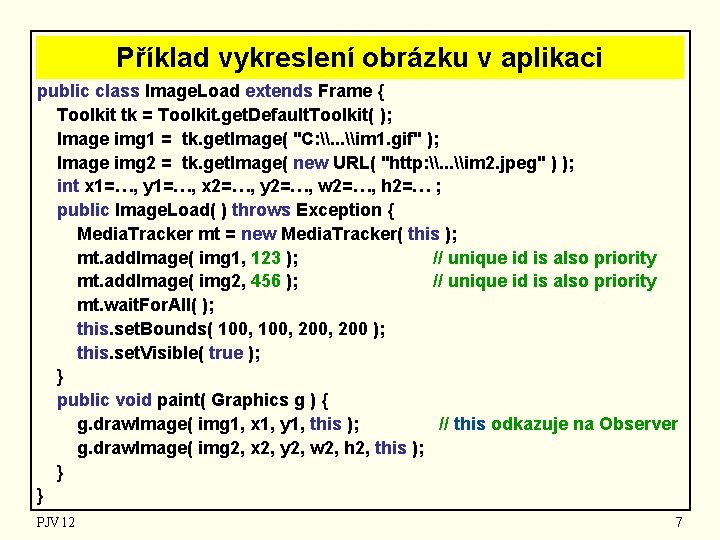 Příklad vykreslení obrázku v aplikaci

public class ImageLoad extends Frame {
Toolkit tk = Toolkit.getDefaultToolkit( );
Image img1 = tk.getImage( "C:\\...\\im1.gif" );
Image img2 = tk.getImage( new URL( "http:\\...\\im2.jpeg" ) );
int x1=…, y1=…, x2=…, y2=…, w2=…, h2=… ;
public ImageLoad( ) throws Exception {
MediaTracker mt = new MediaTracker( this );
mt.addImage( img1, 123 ); // unique id is also priority
mt.addImage( img2, 456 ); // unique id is also priority
mt.waitForAll( );
this.setBounds( 100, 100, 200, 200 );
this.setVisible( true );
}
public void paint( Graphics g ) {
g.drawImage( img1, x1, y1, this ); // this odkazuje na Observer
g.drawImage( img2, x2, y2, w2, h2, this );
}
}

PJV 12

7